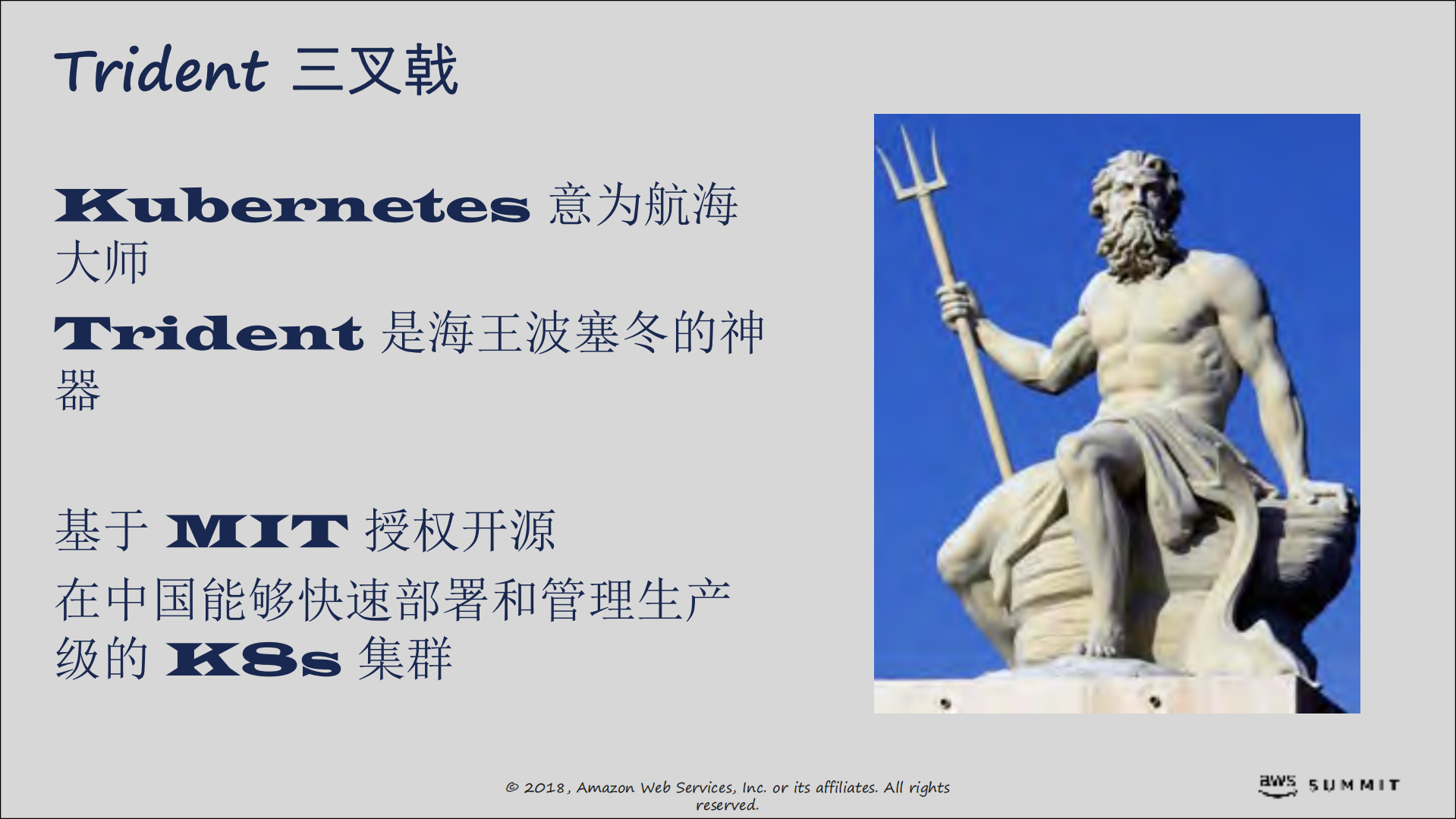 Trident 三叉戟

Kubernetes 意为航海大师

Trident 是海王波塞冬的神器

基于 MIT 授权开源

在中国能够快速部署和管理生产级的 K8s 集群

© 2018, Amazon Web Services, Inc. or its affiliates. All rights reserved.

aws SUMMIT